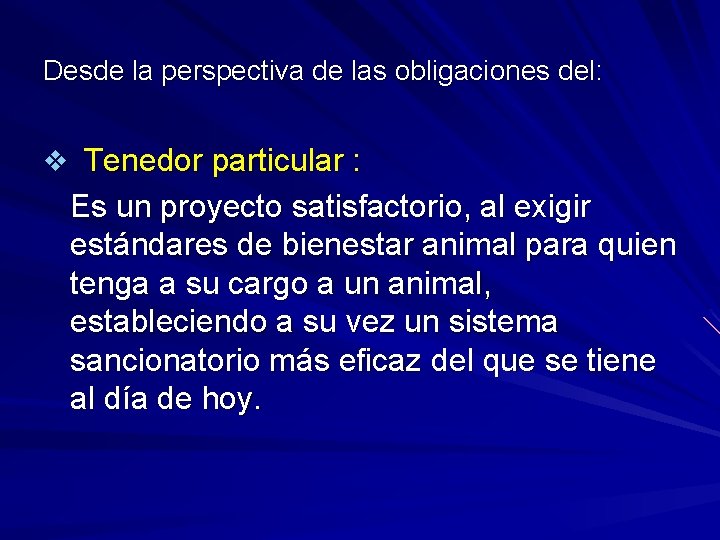 Desde la perspectiva de las obligaciones del:

❖ Tenedor particular :

Es un proyecto satisfactorio, al exigir estándares de bienestar animal para quien tenga a su cargo a un animal, estableciendo a su vez un sistema sancionatorio más eficaz del que se tiene al día de hoy.